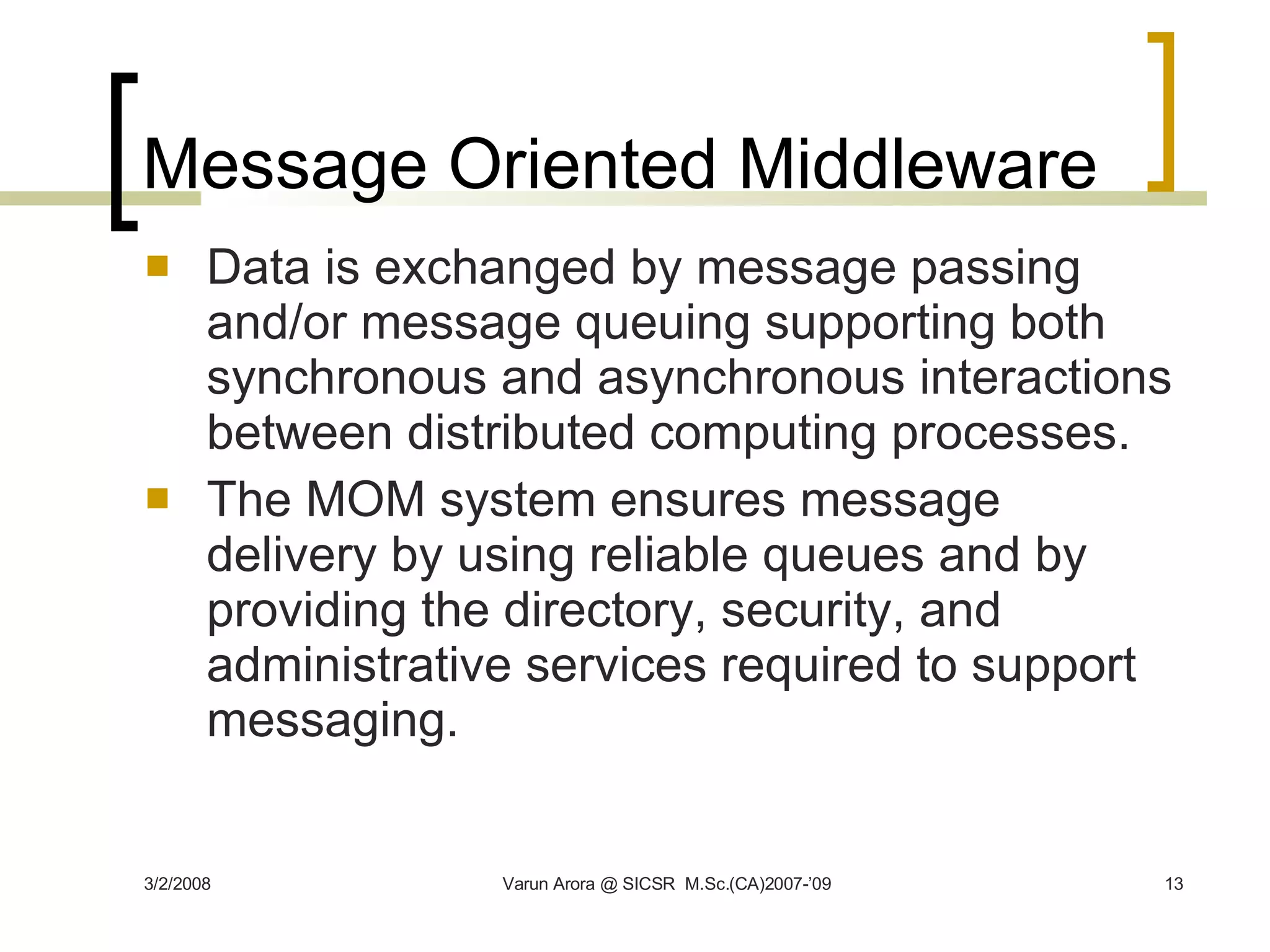 Message Oriented Middleware

- Data is exchanged by message passing and/or message queuing supporting both synchronous and asynchronous interactions between distributed computing processes.
- The MOM system ensures message delivery by using reliable queues and by providing the directory, security, and administrative services required to support messaging.

3/2/2008 Varun Arora @ SICSR M.Sc.(CA)2007-'09 13